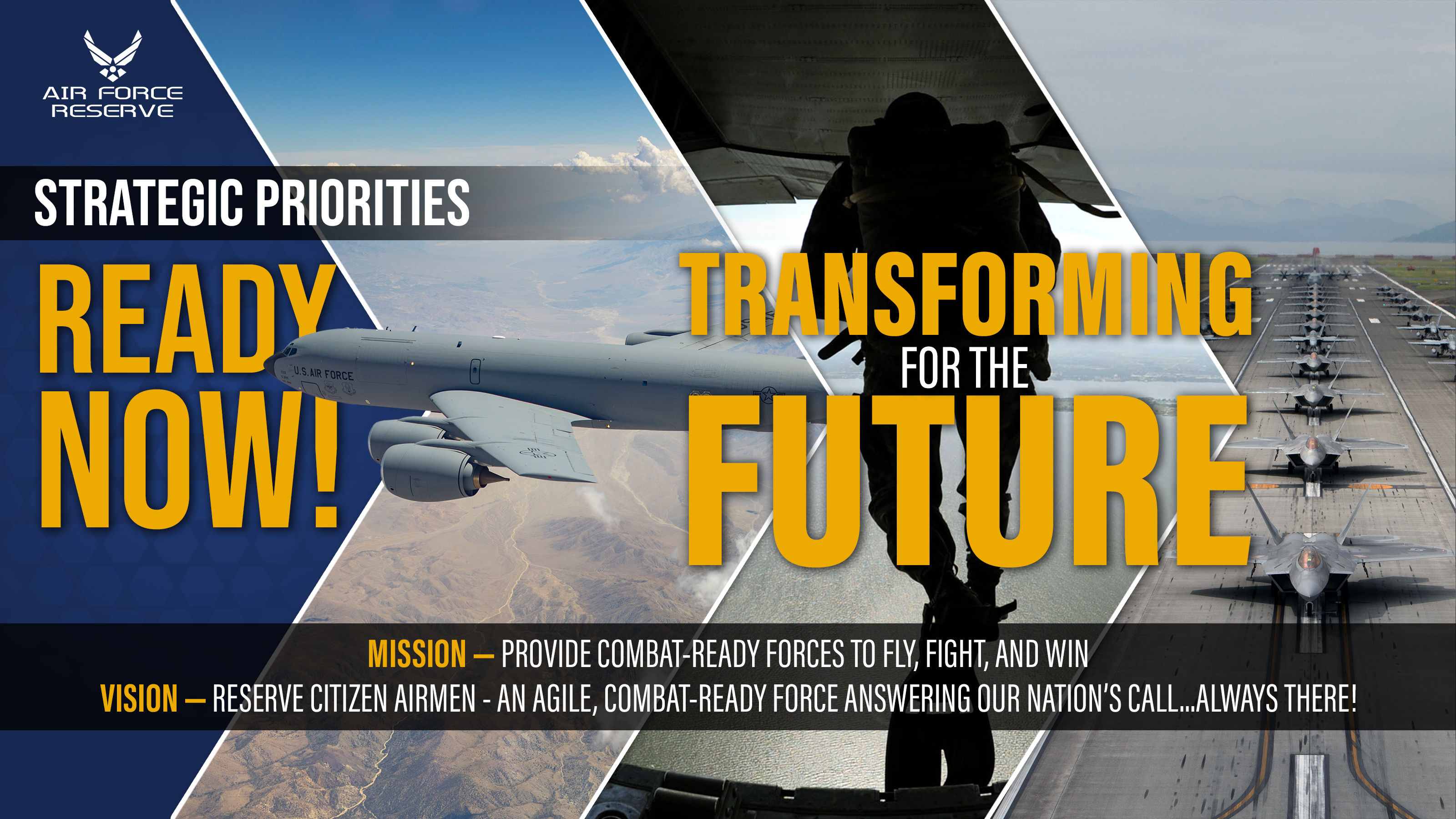 AIR FORCE RESERVE

STRATEGIC PRIORITIES

READY NOW!

U.S. AIR FORCE

TRANSFORMING FOR THE FUTURE

MISSION — PROVIDE COMBAT-READY FORCES TO FLY, FIGHT, AND WIN

VISION — RESERVE CITIZEN AIRMEN - AN AGILE, COMBAT-READY FORCE ANSWERING OUR NATION'S CALL...ALWAYS THERE!